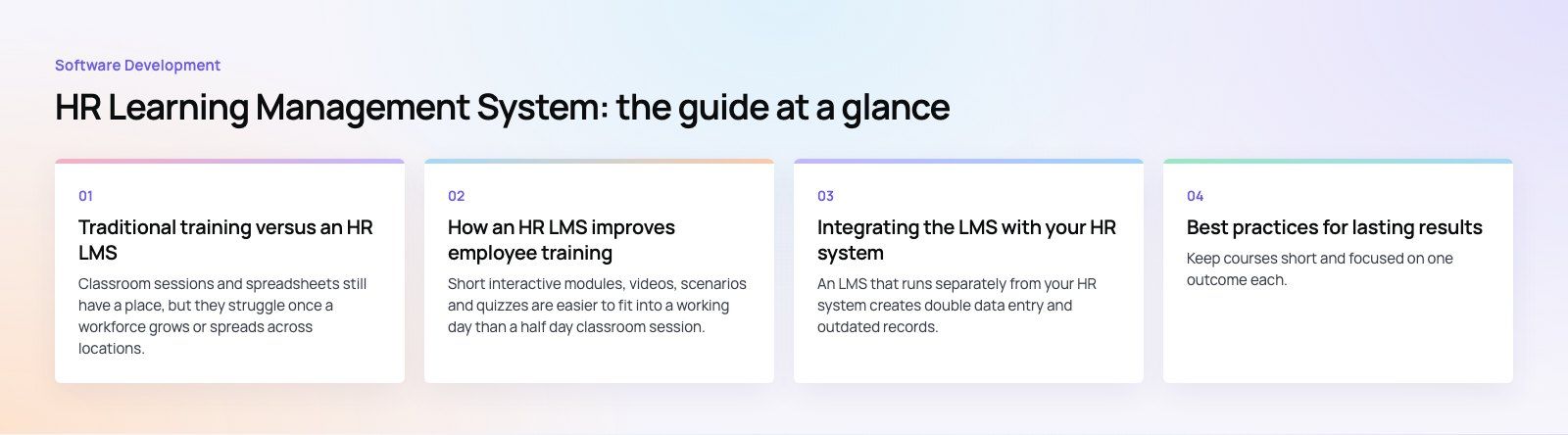 Software Development

HR Learning Management System: the guide at a glance

01

Traditional training versus an HR LMS

Classroom sessions and spreadsheets still have a place, but they struggle once a workforce grows or spreads across locations.

02

How an HR LMS improves employee training

Short interactive modules, videos, scenarios and quizzes are easier to fit into a working day than a half day classroom session.

03

Integrating the LMS with your HR system

An LMS that runs separately from your HR system creates double data entry and outdated records.

04

Best practices for lasting results

Keep courses short and focused on one outcome each.